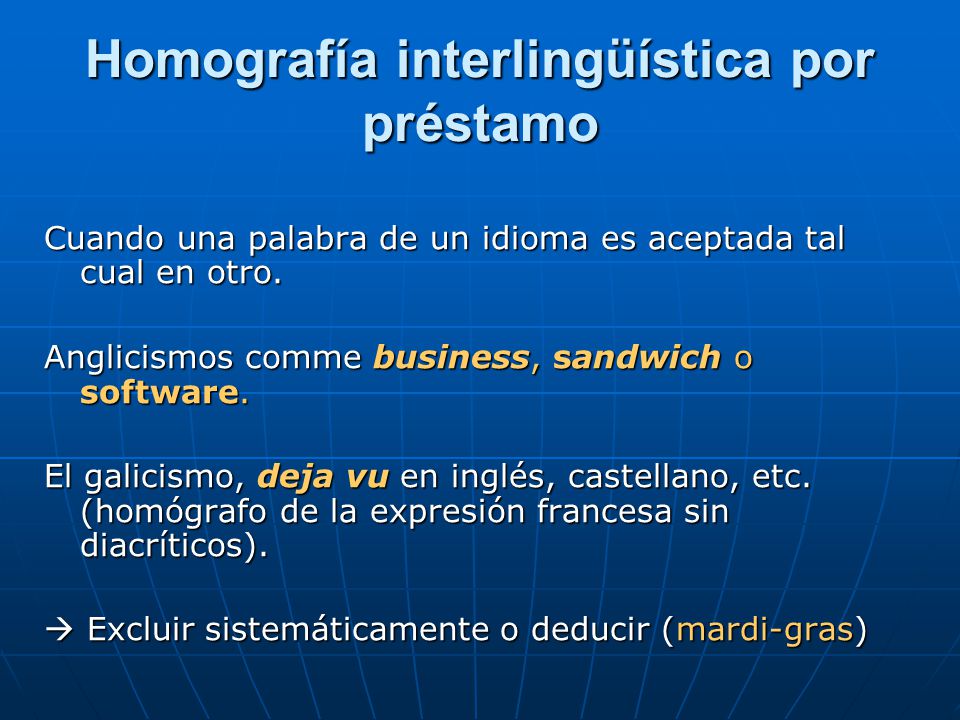 Homografía interlingüística por préstamo

Cuando una palabra de un idioma es aceptada tal cual en otro.

Anglicismos comme business, sandwich o software.

El galicismo, deja vu en inglés, castellano, etc. (homógrafo de la expresión francesa sin diacríticos).

→ Excluir sistemáticamente o deducir (mardi-gras)